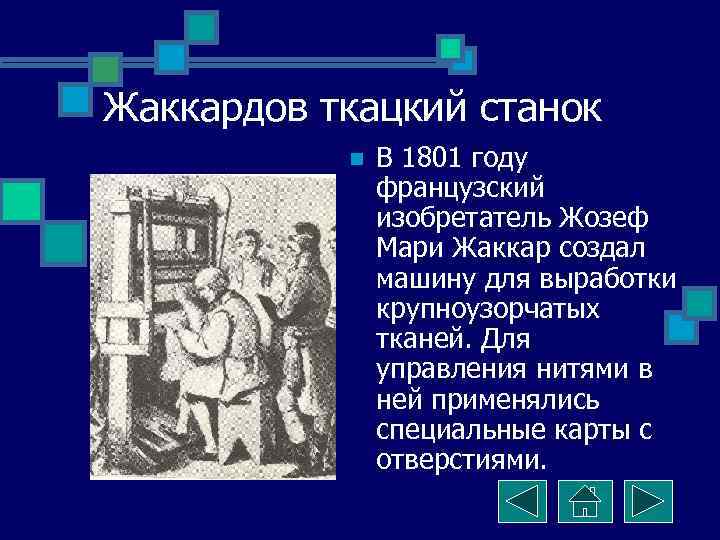 Жаккардов ткацкий станок

В 1801 году французский изобретатель Жозеф Мари Жаккар создал машину для выработки крупноузорчатых тканей. Для управления нитями в ней применялись специальные карты с отверстиями.